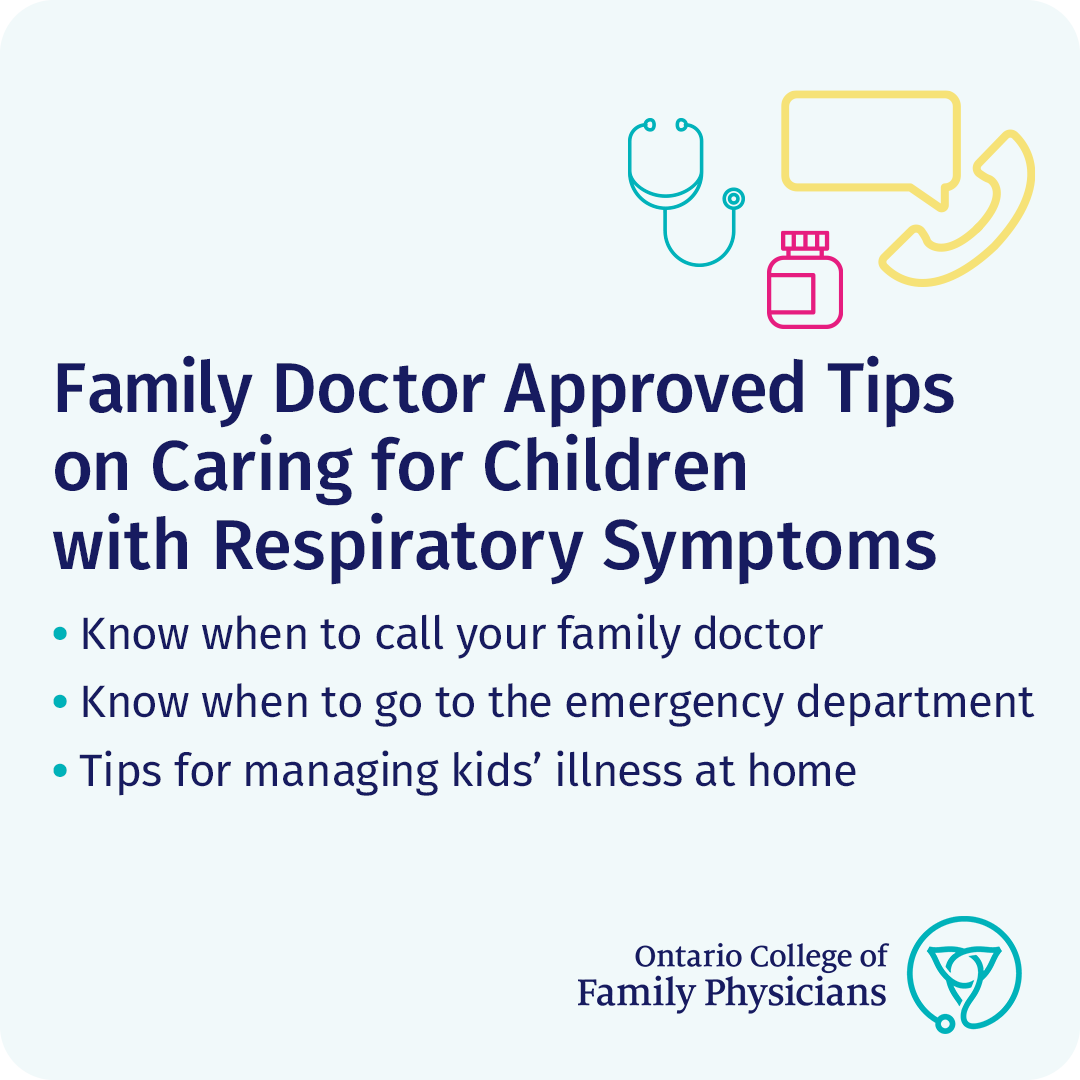 Family Doctor Approved Tips on Caring for Children with Respiratory Symptoms

• Know when to call your family doctor
• Know when to go to the emergency department
• Tips for managing kids' illness at home

Ontario College of Family Physicians